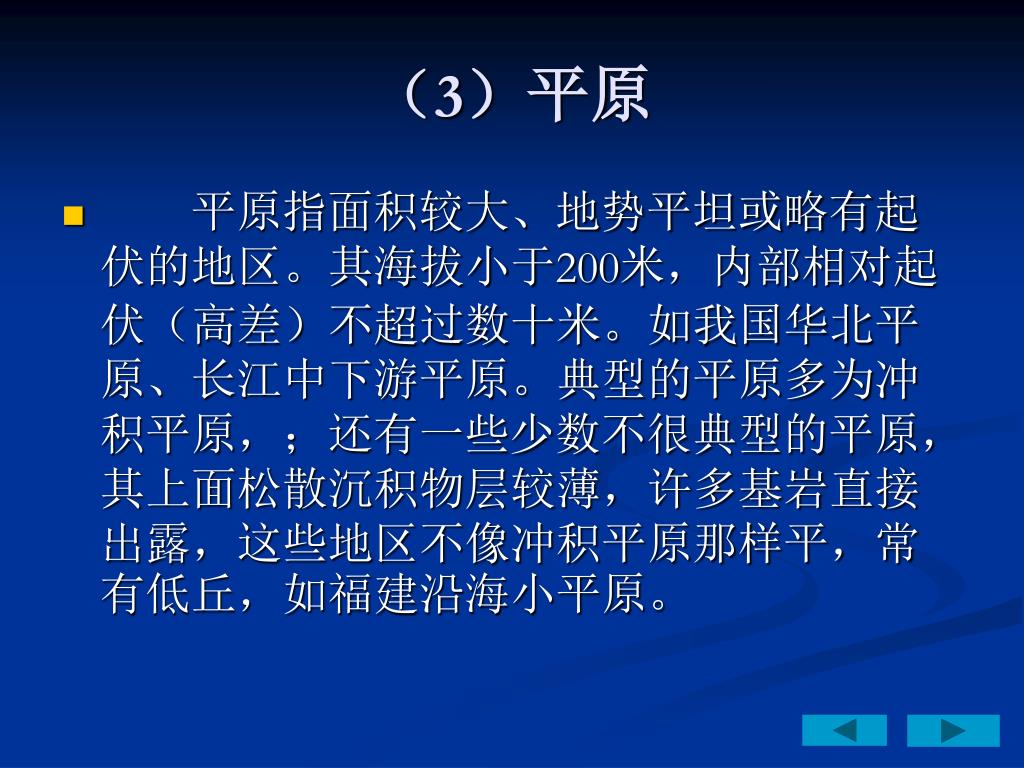 （3）平原

平原指面积较大、地势平坦或略有起伏的地区。其海拔小于200米，内部相对起伏（高差）不超过数十米。如我国华北平原、长江中下游平原。典型的平原多为冲积平原，；还有一些少数不很典型的平原，其上面松散沉积物层较薄，许多基岩直接出露，这些地区不像冲积平原那样平，常有低丘，如福建沿海小平原。